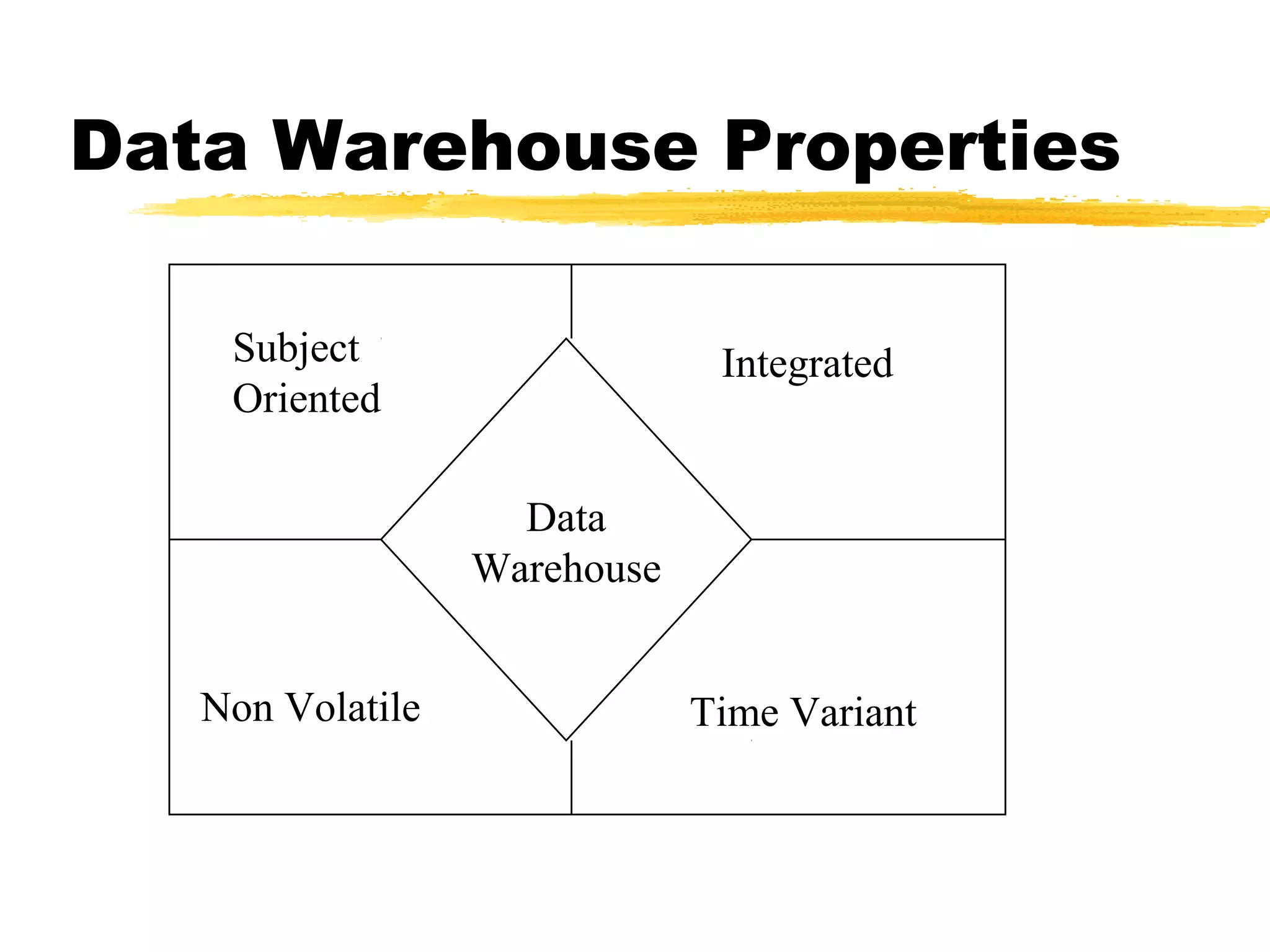 Data Warehouse Properties

Subject Oriented

Integrated

Data Warehouse

Non Volatile

Time Variant